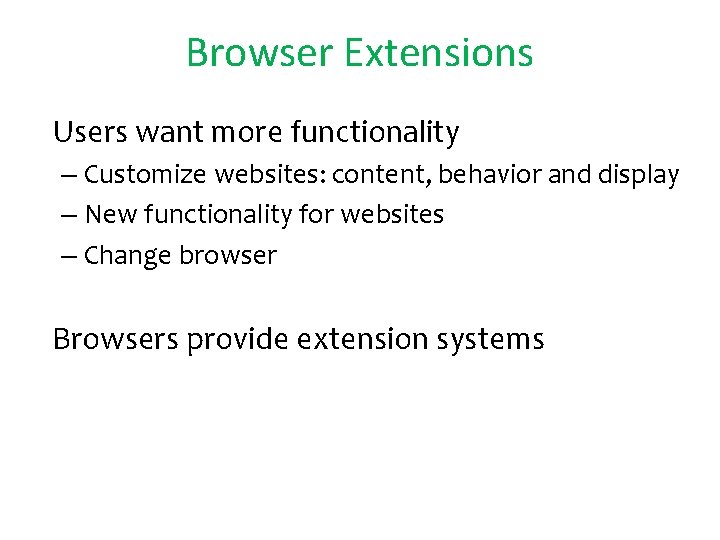 Browser Extensions

Users want more functionality

– Customize websites: content, behavior and display

– New functionality for websites

– Change browser

Browsers provide extension systems